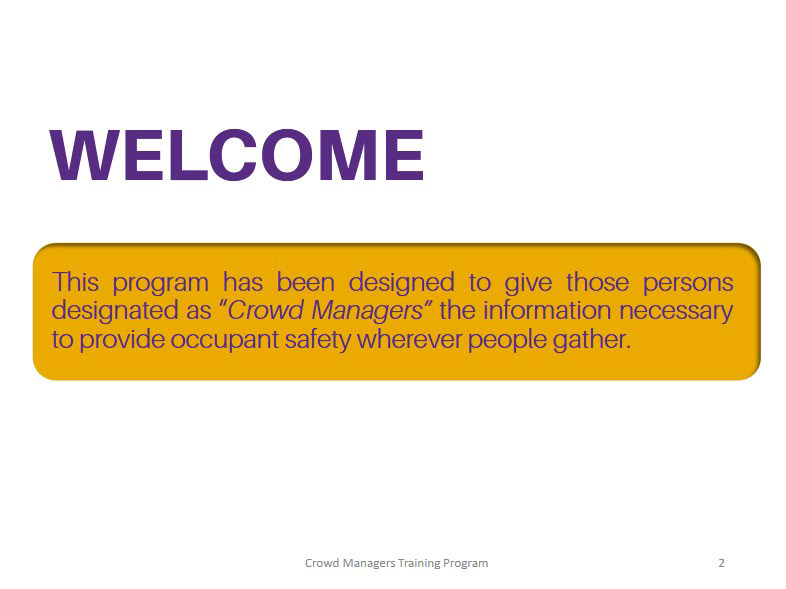 WELCOME

This program has been designed to give those persons designated as "Crowd Managers" the information necessary to provide occupant safety wherever people gather.

Crowd Managers Training Program

2